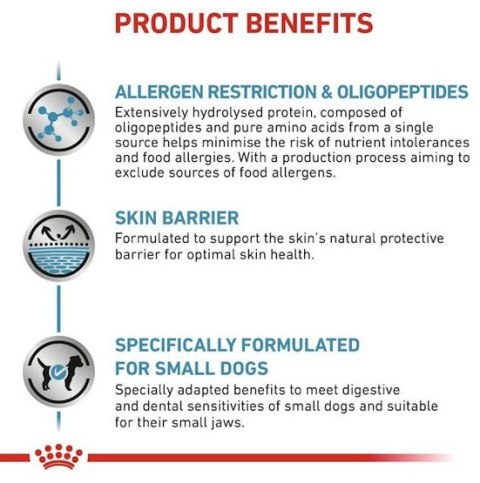 PRODUCT BENEFITS

ALLERGEN RESTRICTION & OLIGOPEPTIDES
Extensively hydrolysed protein, composed of oligopeptides and pure amino acids from a single source helps minimise the risk of nutrient intolerances and food allergies. With a production process aiming to exclude sources of food allergens.

SKIN BARRIER
Formulated to support the skin's natural protective barrier for optimal skin health.

SPECIFICALLY FORMULATED FOR SMALL DOGS
Specially adapted benefits to meet digestive and dental sensitivities of small dogs and suitable for their small jaws.